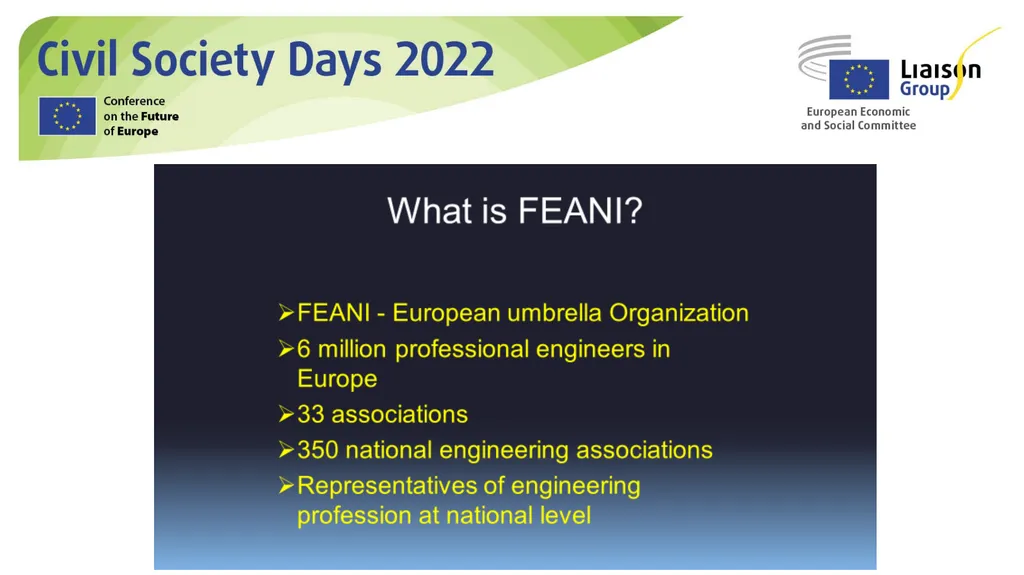 Civil Society Days 2022

Conference on the Future of Europe

Liaison Group

European Economic and Social Committee

What is FEANI?

➢FEANI - European umbrella Organization
➢6 million professional engineers in Europe
➢33 associations
➢350 national engineering associations
➢Representatives of engineering profession at national level